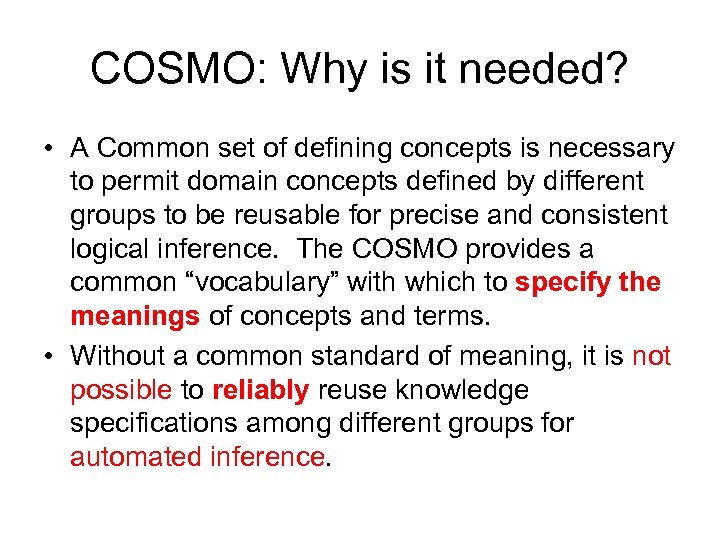 COSMO: Why is it needed?

• A Common set of defining concepts is necessary to permit domain concepts defined by different groups to be reusable for precise and consistent logical inference. The COSMO provides a common “vocabulary” with which to specify the meanings of concepts and terms.

• Without a common standard of meaning, it is not possible to reliably reuse knowledge specifications among different groups for automated inference.